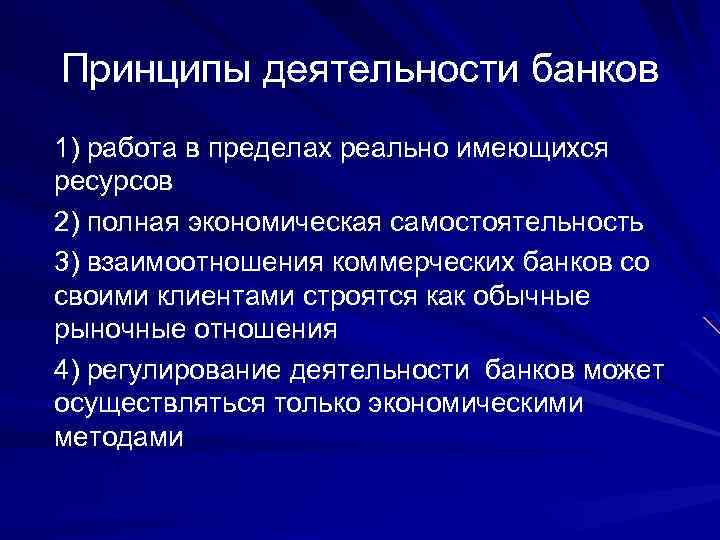 Принципы деятельности банков

1) работа в пределах реально имеющихся ресурсов

2) полная экономическая самостоятельность

3) взаимоотношения коммерческих банков со своими клиентами строятся как обычные рыночные отношения

4) регулирование деятельности банков может осуществляться только экономическими методами